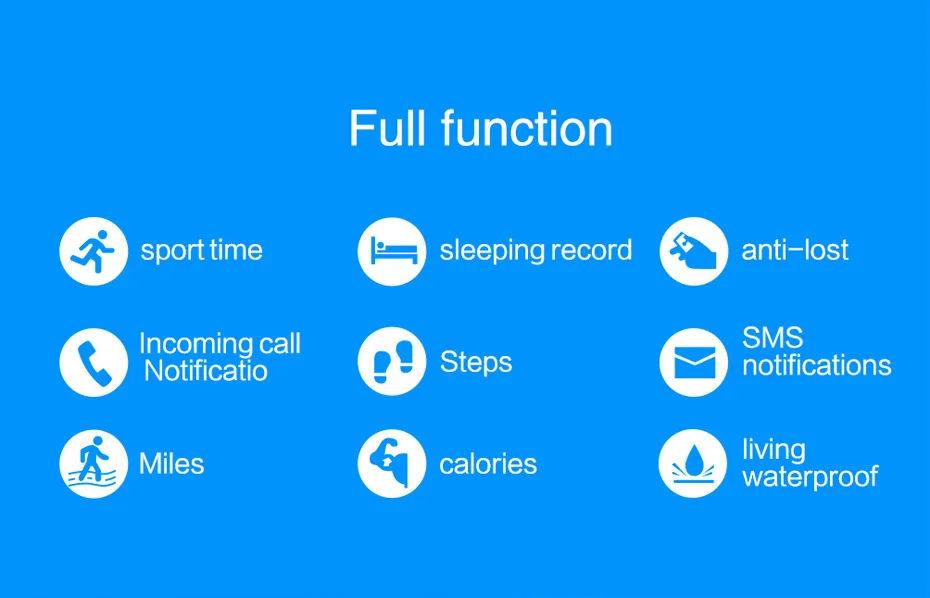 Full function

sport time

sleeping record

anti-lost

Incoming call Notificatio

Steps

SMS notifications

Miles

calories

living waterproof